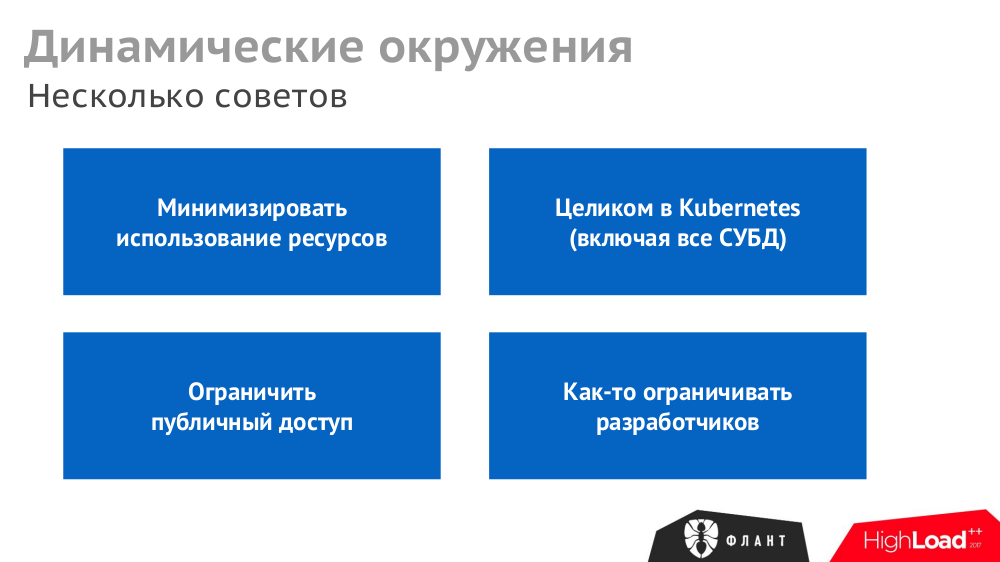 Динамические окружения
Несколько советов

Минимизировать использование ресурсов

Целиком в Kubernetes (включая все СУБД)

Ограничить публичный доступ

Как-то ограничивать разработчиков

ФЛАНТ

HighLoad++ 2017